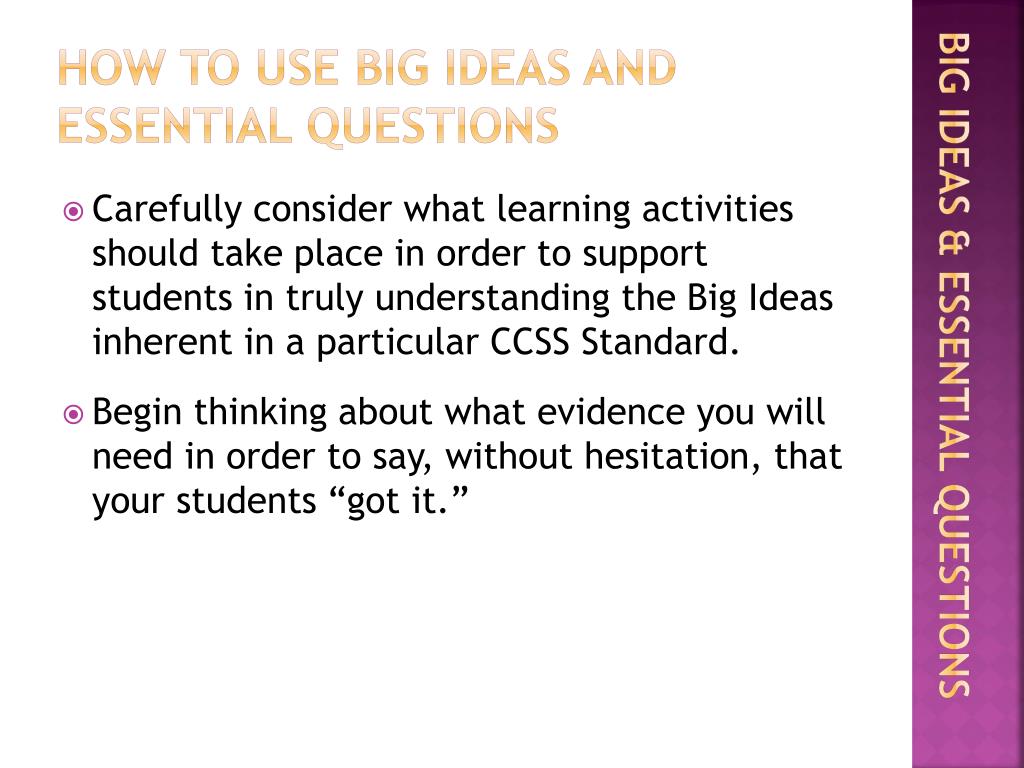 HOW TO USE BIG IDEAS AND ESSENTIAL QUESTIONS

Carefully consider what learning activities should take place in order to support students in truly understanding the Big Ideas inherent in a particular CCSS Standard.

Begin thinking about what evidence you will need in order to say, without hesitation, that your students “got it.”

BIG IDEAS & ESSENTIAL QUESTIONS